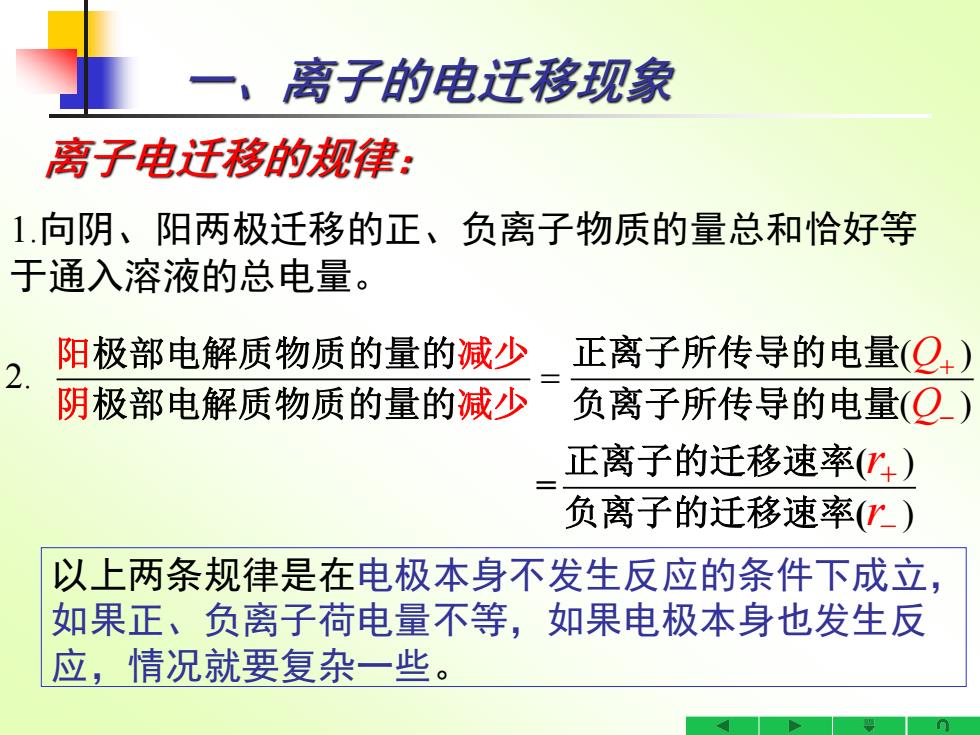 一、离子的电迁移现象

离子电迁移的规律：

1.向阴、阳两极迁移的正、负离子物质的量总和恰好等于通入溶液的总电量。

2. $\frac{\text{阳极部电解质物质的量的减少}}{\text{阴极部电解质物质的量的减少}} = \frac{\text{正离子所传导的电量}(Q_+)}{\text{负离子所传导的电量}(Q_-)}$

$= \frac{\text{正离子的迁移速率}(r_+)}{\text{负离子的迁移速率}(r_-)}$

以上两条规律是在电极本身不发生反应的条件下成立，如果正、负离子荷电量不等，如果电极本身也发生反应，情况就要复杂一些。